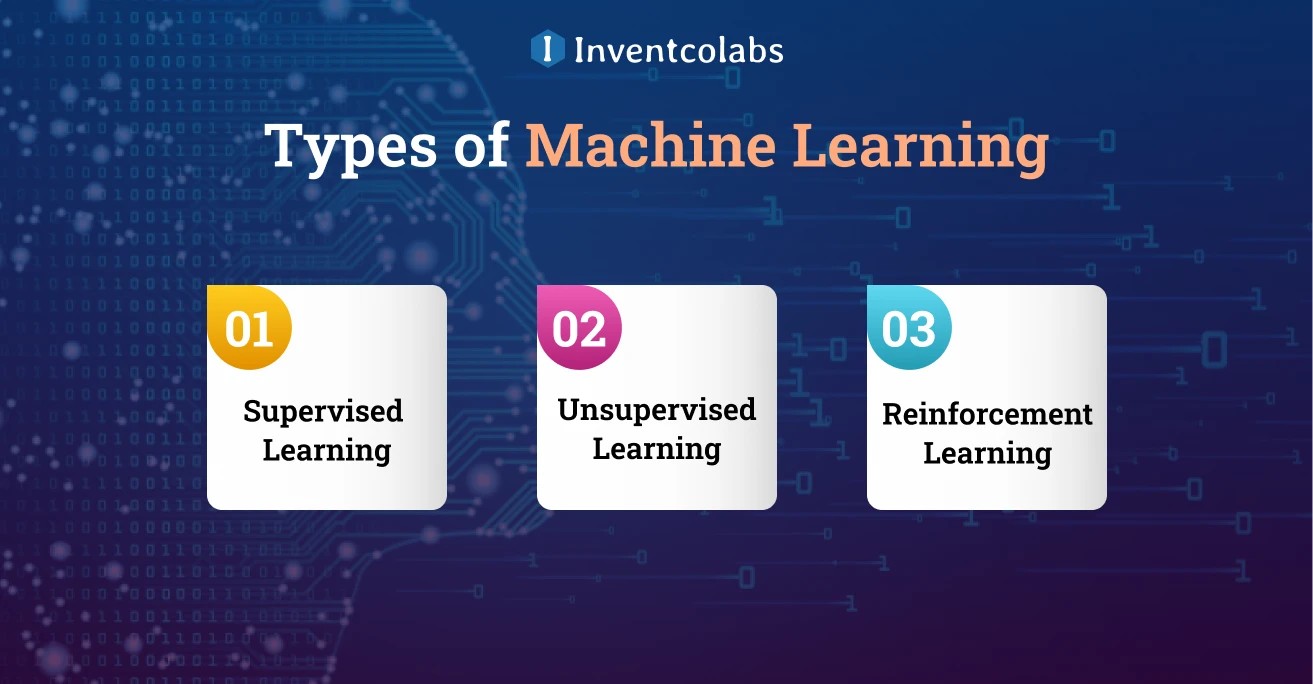 Inventcolabs

Types of Machine Learning

01
Supervised Learning

02
Unsupervised Learning

03
Reinforcement Learning